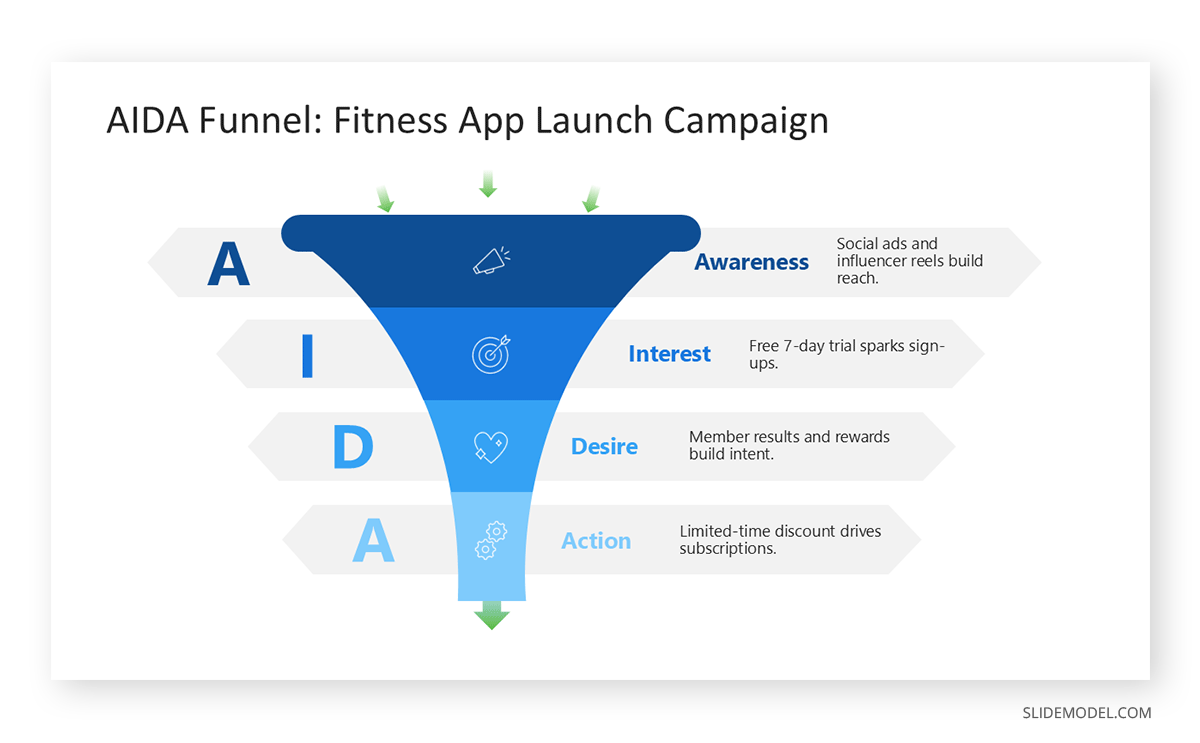 AIDA Funnel: Fitness App Launch Campaign

A

Awareness

Social ads and influencer reels build reach.

I

Interest

Free 7-day trial sparks sign-ups.

D

Desire

Member results and rewards build intent.

A

Action

Limited-time discount drives subscriptions.

SLIDEMODEL.COM